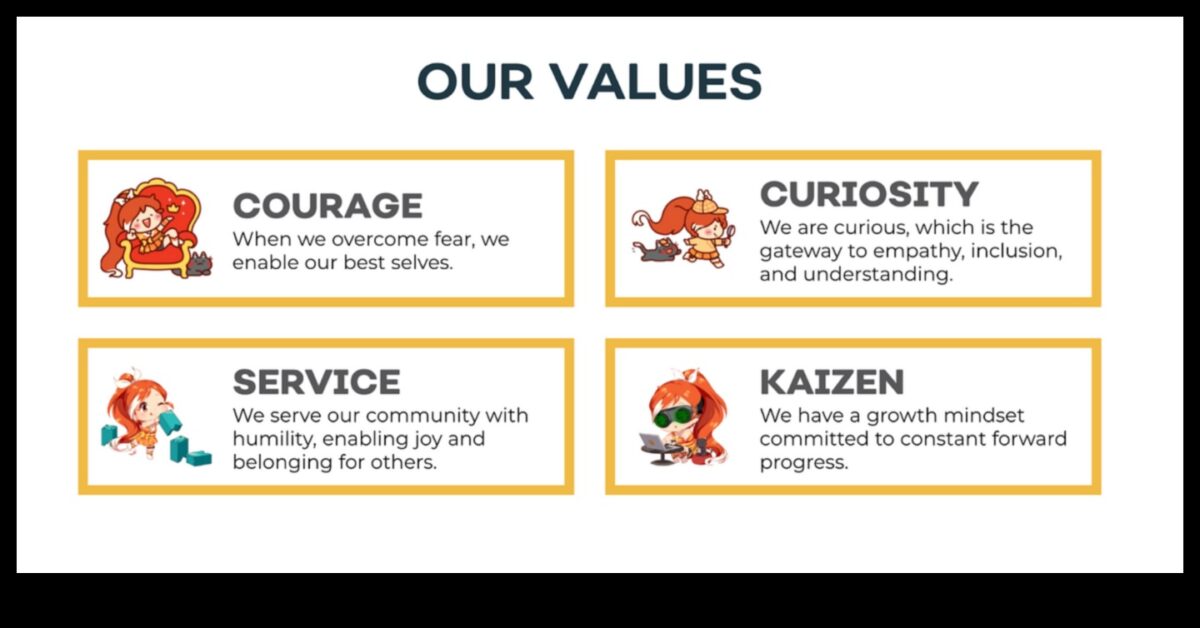 OUR VALUES

COURAGE
When we overcome fear, we enable our best selves.

CURIOSITY
We are curious, which is the gateway to empathy, inclusion, and understanding.

SERVICE
We serve our community with humility, enabling joy and belonging for others.

KAIZEN
We have a growth mindset committed to constant forward progress.